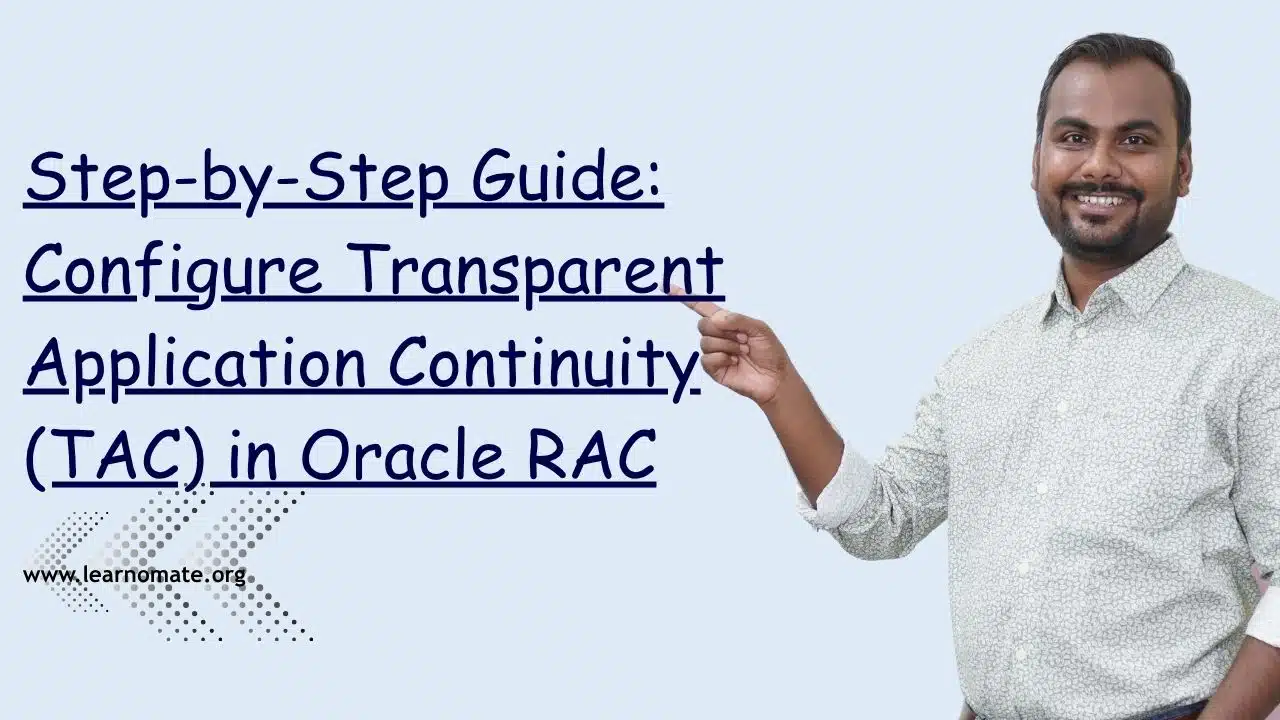 Step-by-Step Guide: Configure Transparent Application Continuity (TAC) in Oracle RAC

www.learnomate.org